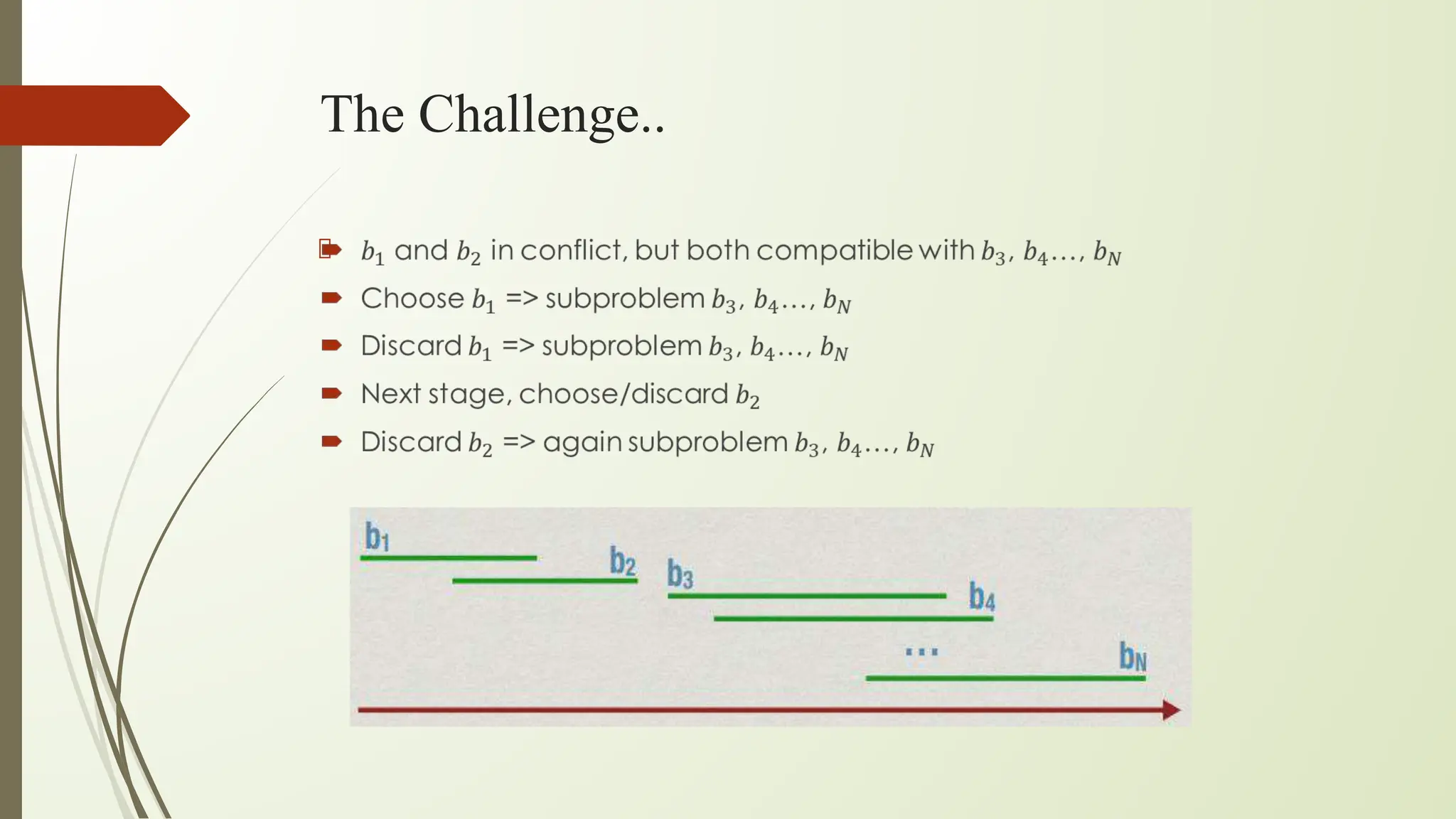 The Challenge..

$b_1$ and $b_2$ in conflict, but both compatible with $b_3$, $b_4$..., $b_N$

Choose $b_1$ => subproblem $b_3$, $b_4$..., $b_N$

Discard $b_1$ => subproblem $b_3$, $b_4$..., $b_N$

Next stage, choose/discard $b_2$

Discard $b_2$ => again subproblem $b_3$, $b_4$..., $b_N$

$b_1$
$b_2$
$b_3$
$b_4$
...
$b_N$